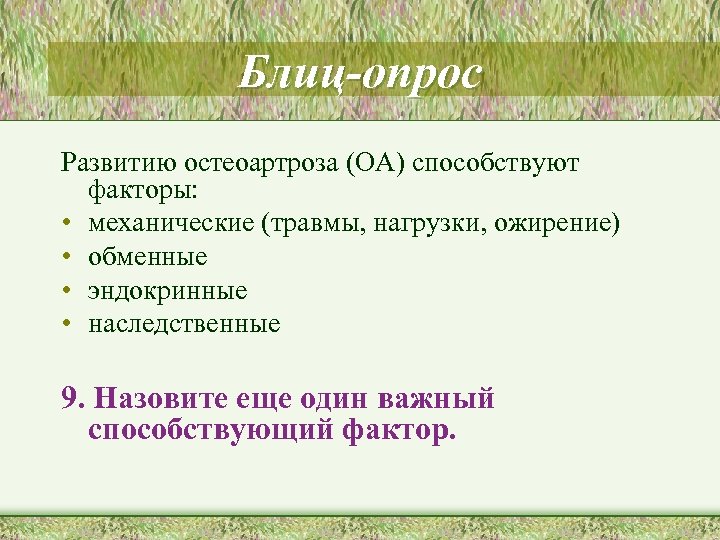 Блиц-опрос

Развитию остеоартроза (ОА) способствуют факторы:
• механические (травмы, нагрузки, ожирение)
• обменные
• эндокринные
• наследственные

9. Назовите еще один важный способствующий фактор.